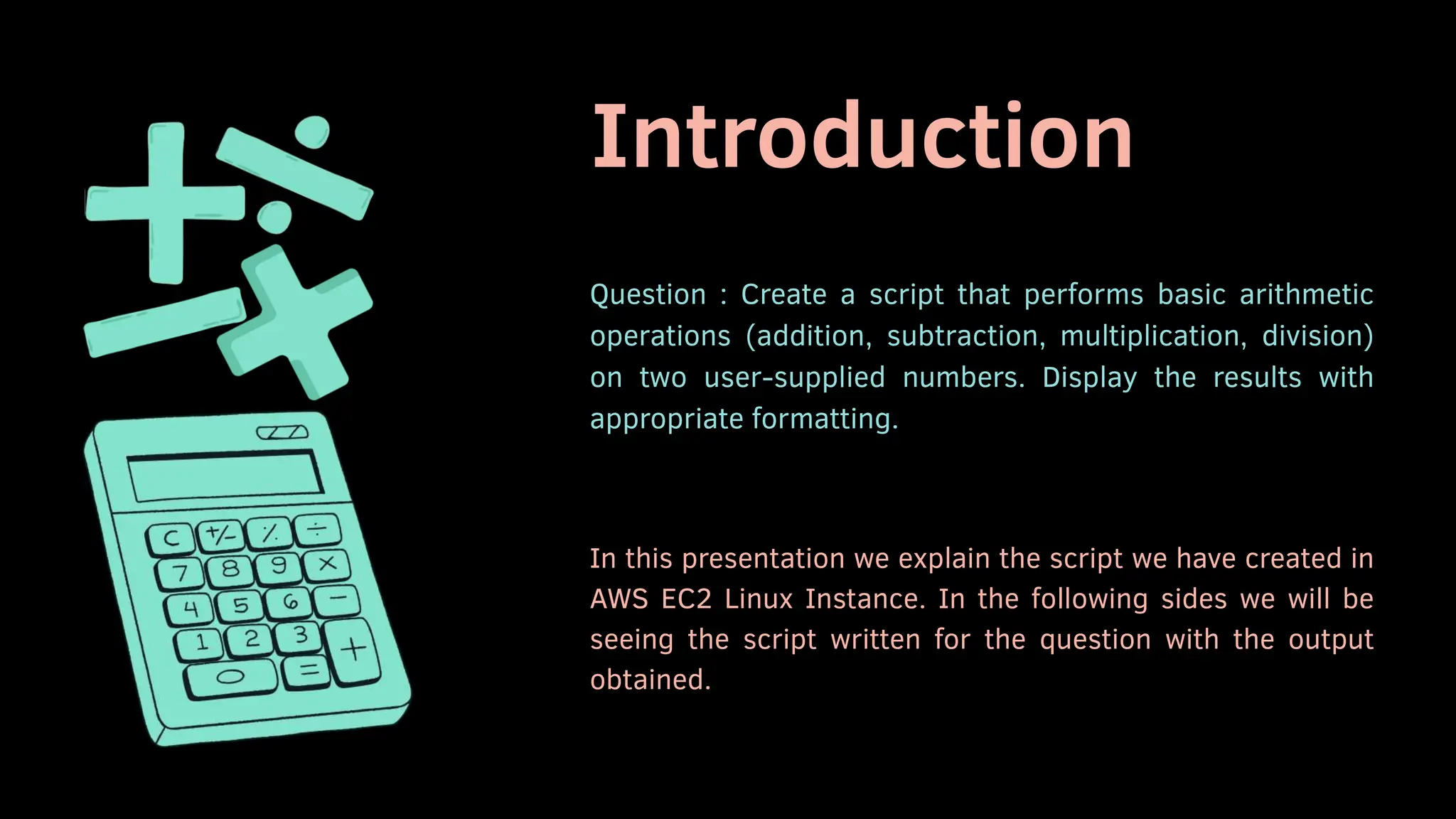 Introduction

Question : Create a script that performs basic arithmetic operations (addition, subtraction, multiplication, division) on two user-supplied numbers. Display the results with appropriate formatting.

In this presentation we explain the script we have created in AWS EC2 Linux Instance. In the following sides we will be seeing the script written for the question with the output obtained.

C
+/-
%
÷
7
8
9
×
4
5
6
−
1
2
3
+
0
=